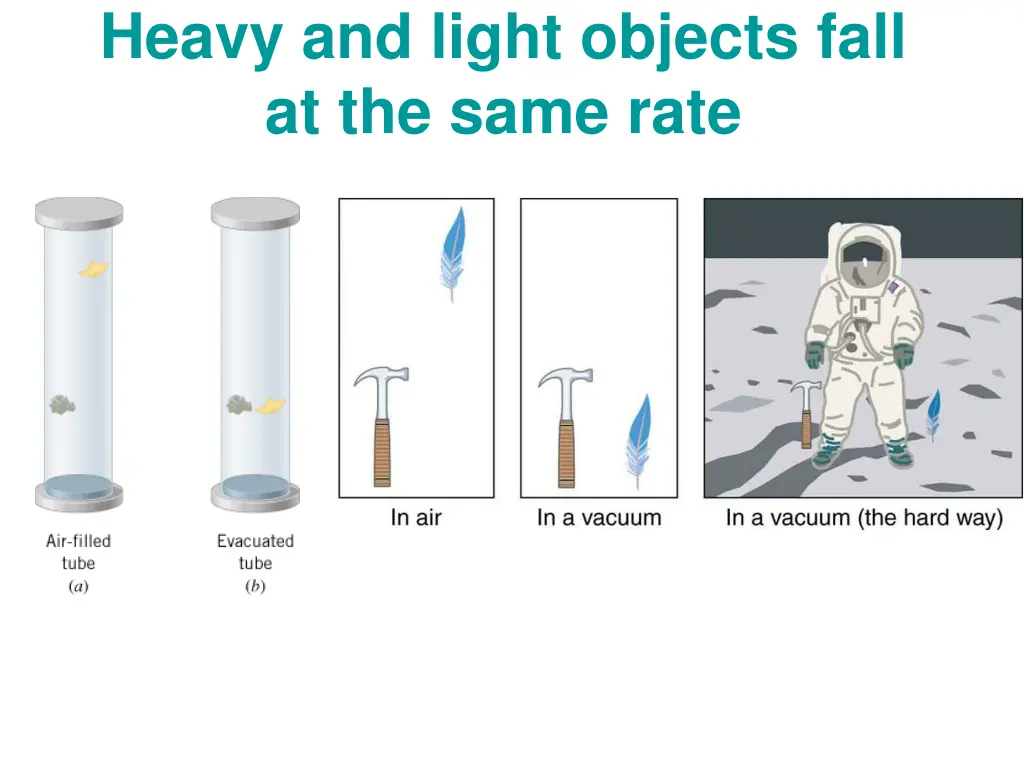 Heavy and light objects fall at the same rate

Air-filled tube
(a)

Evacuated tube
(b)

In air

In a vacuum

In a vacuum (the hard way)